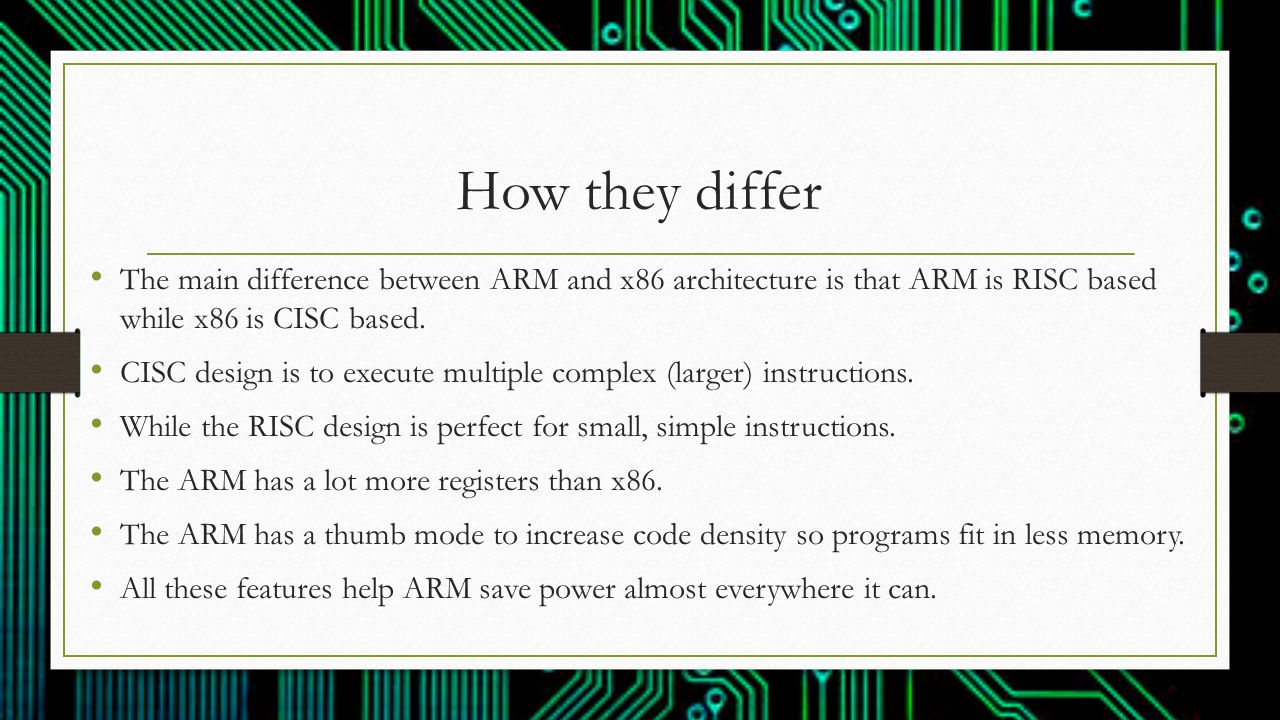 How they differ

• The main difference between ARM and x86 architecture is that ARM is RISC based while x86 is CISC based.
• CISC design is to execute multiple complex (larger) instructions.
• While the RISC design is perfect for small, simple instructions.
• The ARM has a lot more registers than x86.
• The ARM has a thumb mode to increase code density so programs fit in less memory.
• All these features help ARM save power almost everywhere it can.